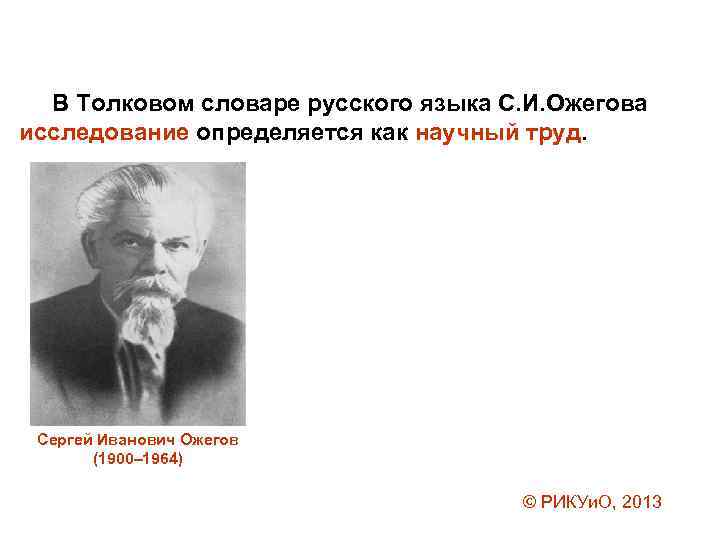 В Толковом словаре русского языка С.И.Ожегова исследование определяется как научный труд.

Сергей Иванович Ожегов
(1900–1964)

© РИКУиО, 2013